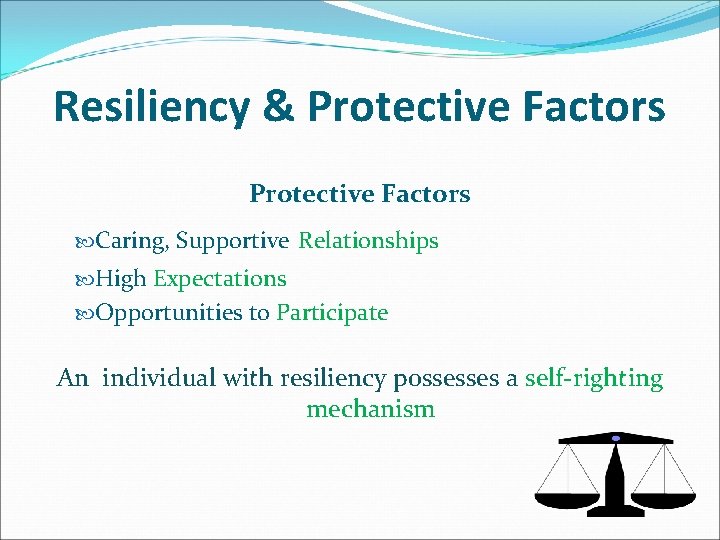 Resiliency & Protective Factors

Protective Factors

Caring, Supportive Relationships
High Expectations
Opportunities to Participate

An individual with resiliency possesses a self-righting mechanism